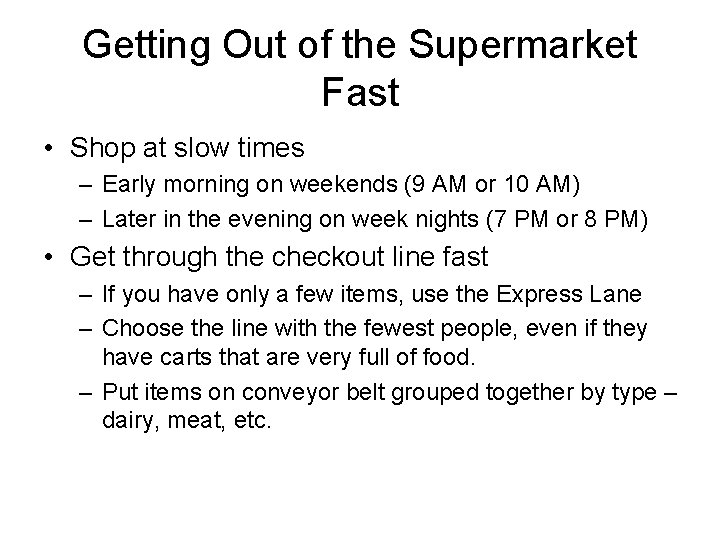 Getting Out of the Supermarket Fast

• Shop at slow times
– Early morning on weekends (9 AM or 10 AM)
– Later in the evening on week nights (7 PM or 8 PM)

• Get through the checkout line fast
– If you have only a few items, use the Express Lane
– Choose the line with the fewest people, even if they have carts that are very full of food.
– Put items on conveyor belt grouped together by type – dairy, meat, etc.